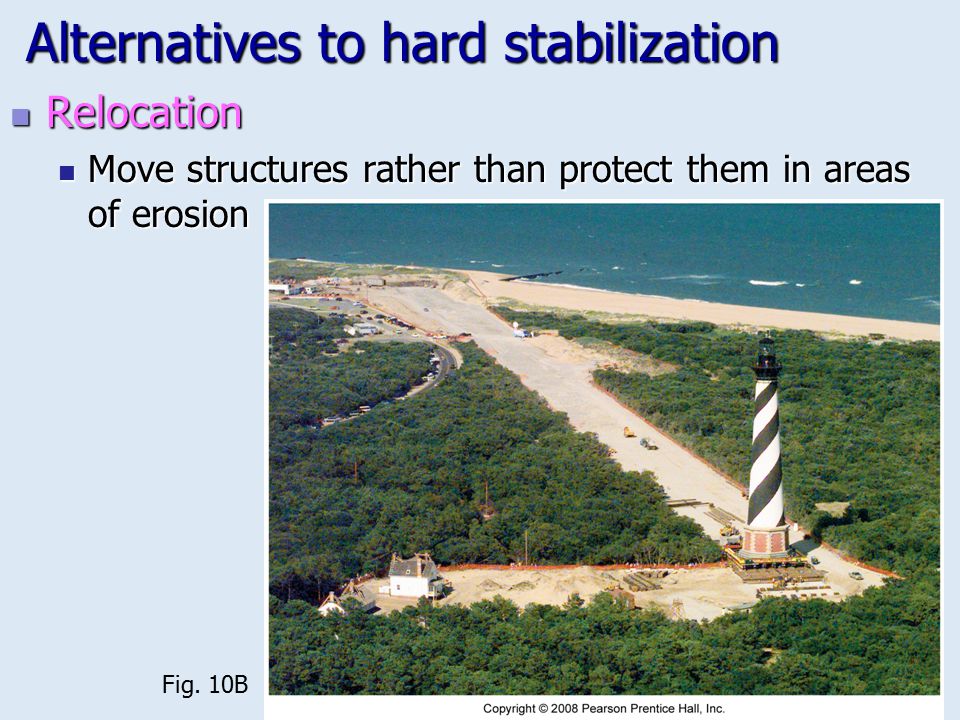 Alternatives to hard stabilization

Relocation

Move structures rather than protect them in areas of erosion

Fig. 10B

Copyright © 2008 Pearson Prentice Hall, Inc.